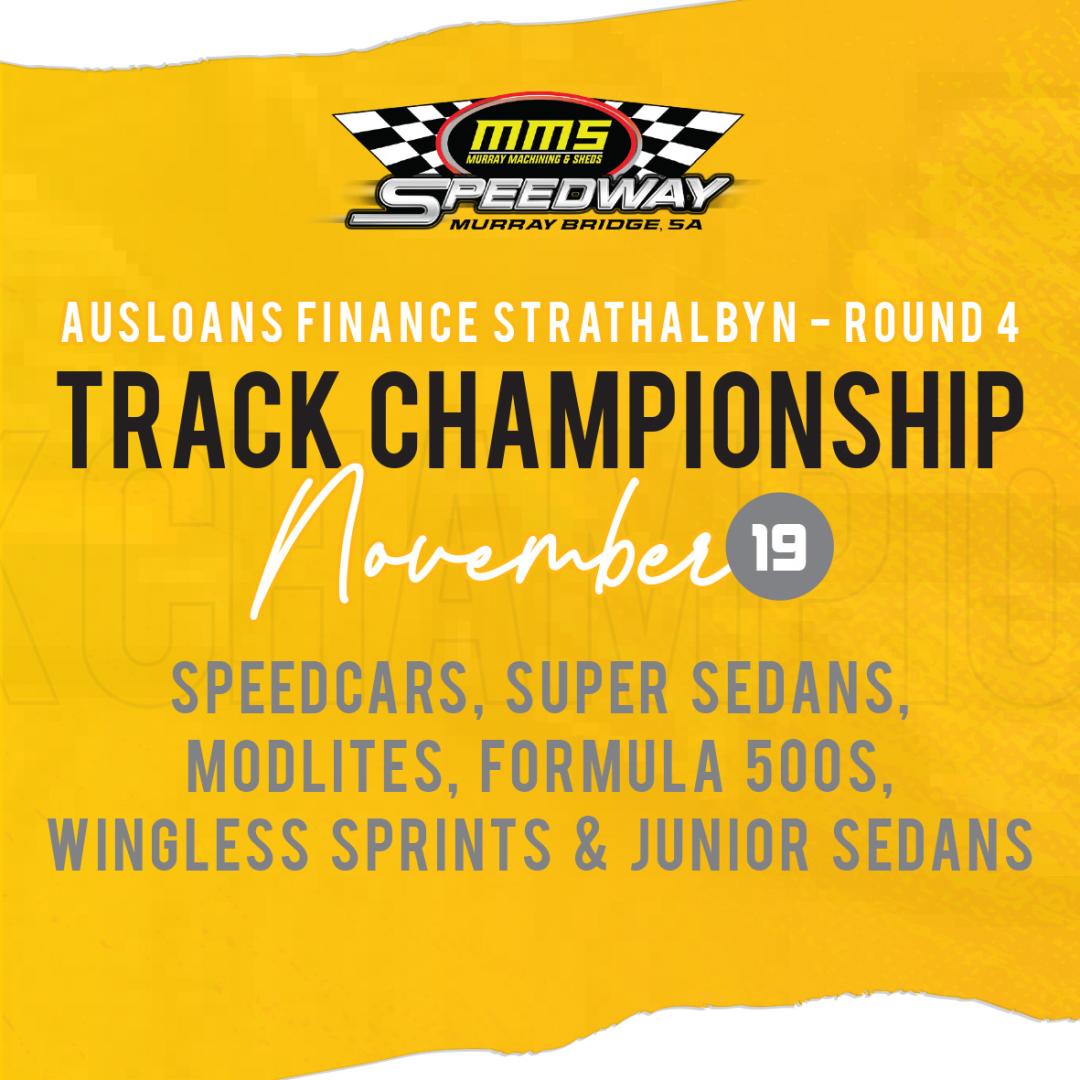 MMS
MURRAY MACHINING & SHEDS
SPEEDWAY
MURRAY BRIDGE, SA

AUSLOANS FINANCE STRATHALBYN – ROUND 4
TRACK CHAMPIONSHIP
November 19

SPEEDCARS, SUPER SEDANS, MODLITES, FORMULA 500S, WINGLESS SPRINTS & JUNIOR SEDANS